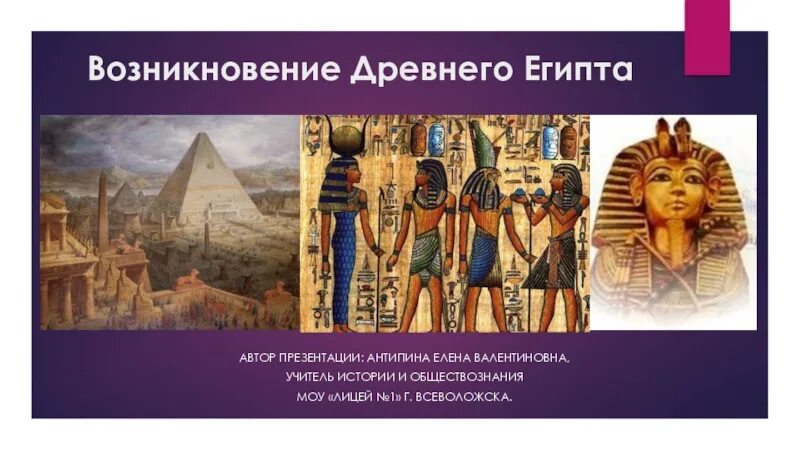 Возникновение Древнего Египта

АВТОР ПРЕЗЕНТАЦИИ: АНТИПИНА ЕЛЕНА ВАЛЕНТИНОВНА,
УЧИТЕЛЬ ИСТОРИИ И ОБЩЕСТВОЗНАНИЯ
МОУ «ЛИЦЕЙ №1» Г. ВСЕВОЛОЖСКА.